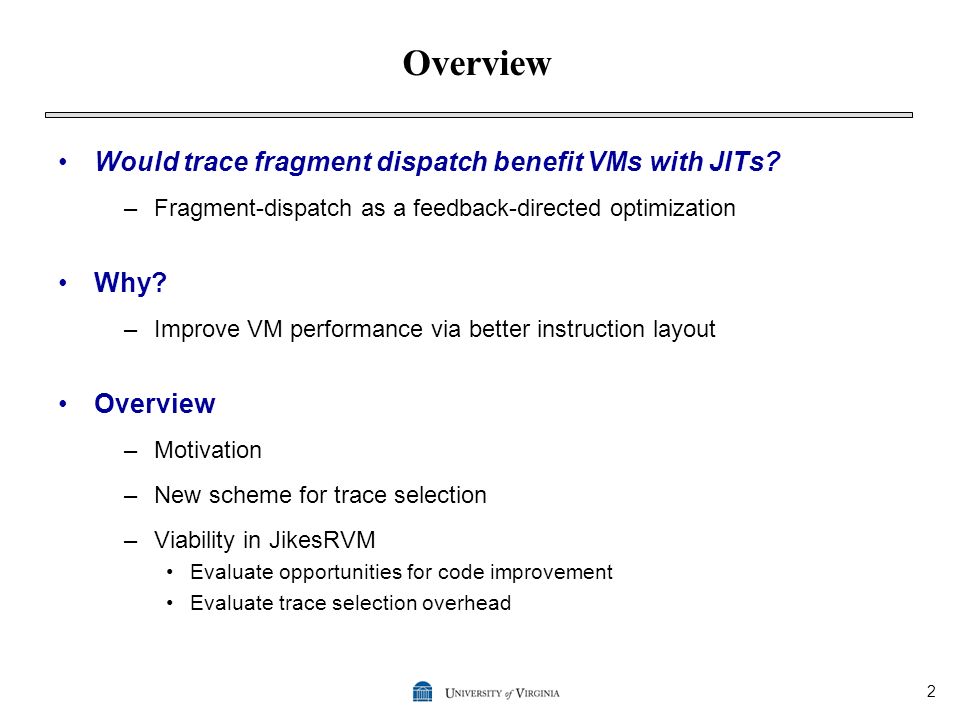 Overview

• Would trace fragment dispatch benefit VMs with JITs?
– Fragment-dispatch as a feedback-directed optimization

• Why?
– Improve VM performance via better instruction layout

• Overview
– Motivation
– New scheme for trace selection
– Viability in JikesRVM
• Evaluate opportunities for code improvement
• Evaluate trace selection overhead

UNIVERSITY of VIRGINIA

2